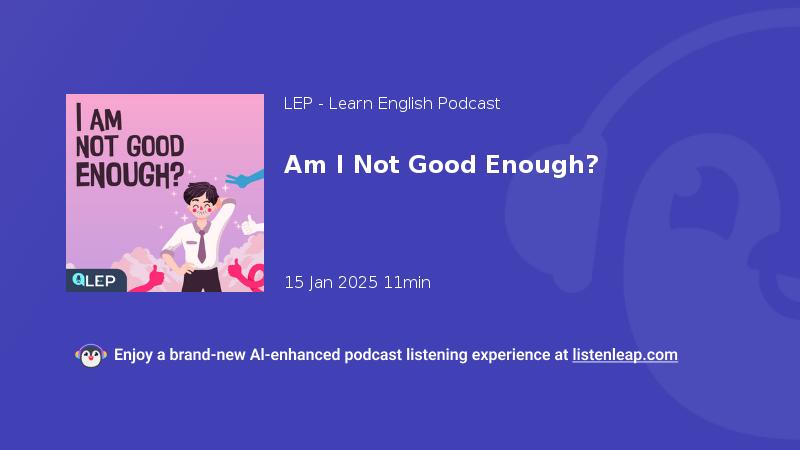 I AM NOT GOOD ENOUGH?

LEP

LEP - Learn English Podcast

Am I Not Good Enough?

15 Jan 2025 11min

Enjoy a brand-new AI-enhanced podcast listening experience at listenleap.com